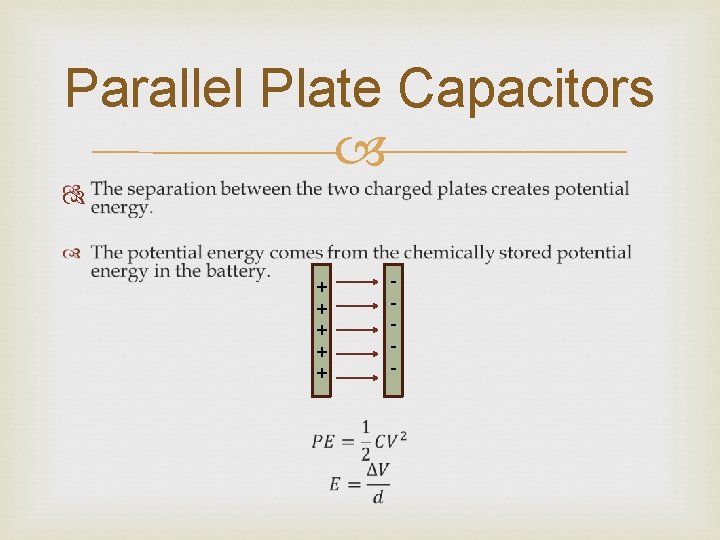 Parallel Plate Capacitors

The separation between the two charged plates creates potential energy.

The potential energy comes from the chemically stored potential energy in the battery.

+ + + + +

- - - - -

$PE = \frac{1}{2}CV^2$

$E = \frac{\Delta V}{d}$